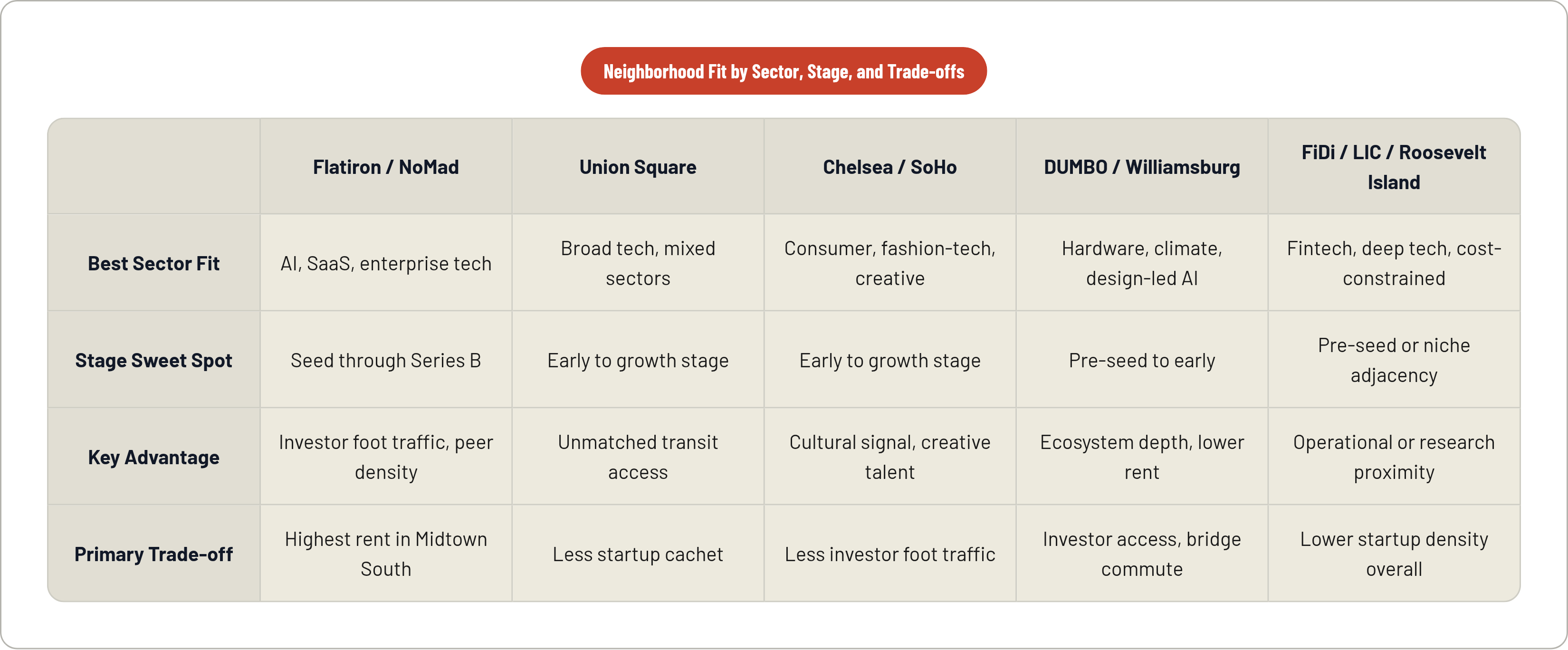 Neighborhood Fit by Sector, Stage, and Trade-offs

| | Flatiron / NoMad | Union Square | Chelsea / SoHo | DUMBO / Williamsburg | FiDi / LIC / Roosevelt Island |
|---|---|---|---|---|---|
| Best Sector Fit | AI, SaaS, enterprise tech | Broad tech, mixed sectors | Consumer, fashion-tech, creative | Hardware, climate, design-led AI | Fintech, deep tech, cost-constrained |
| Stage Sweet Spot | Seed through Series B | Early to growth stage | Early to growth stage | Pre-seed to early | Pre-seed or niche adjacency |
| Key Advantage | Investor foot traffic, peer density | Unmatched transit access | Cultural signal, creative talent | Ecosystem depth, lower rent | Operational or research proximity |
| Primary Trade-off | Highest rent in Midtown South | Less startup cachet | Less investor foot traffic | Investor access, bridge commute | Lower startup density overall |